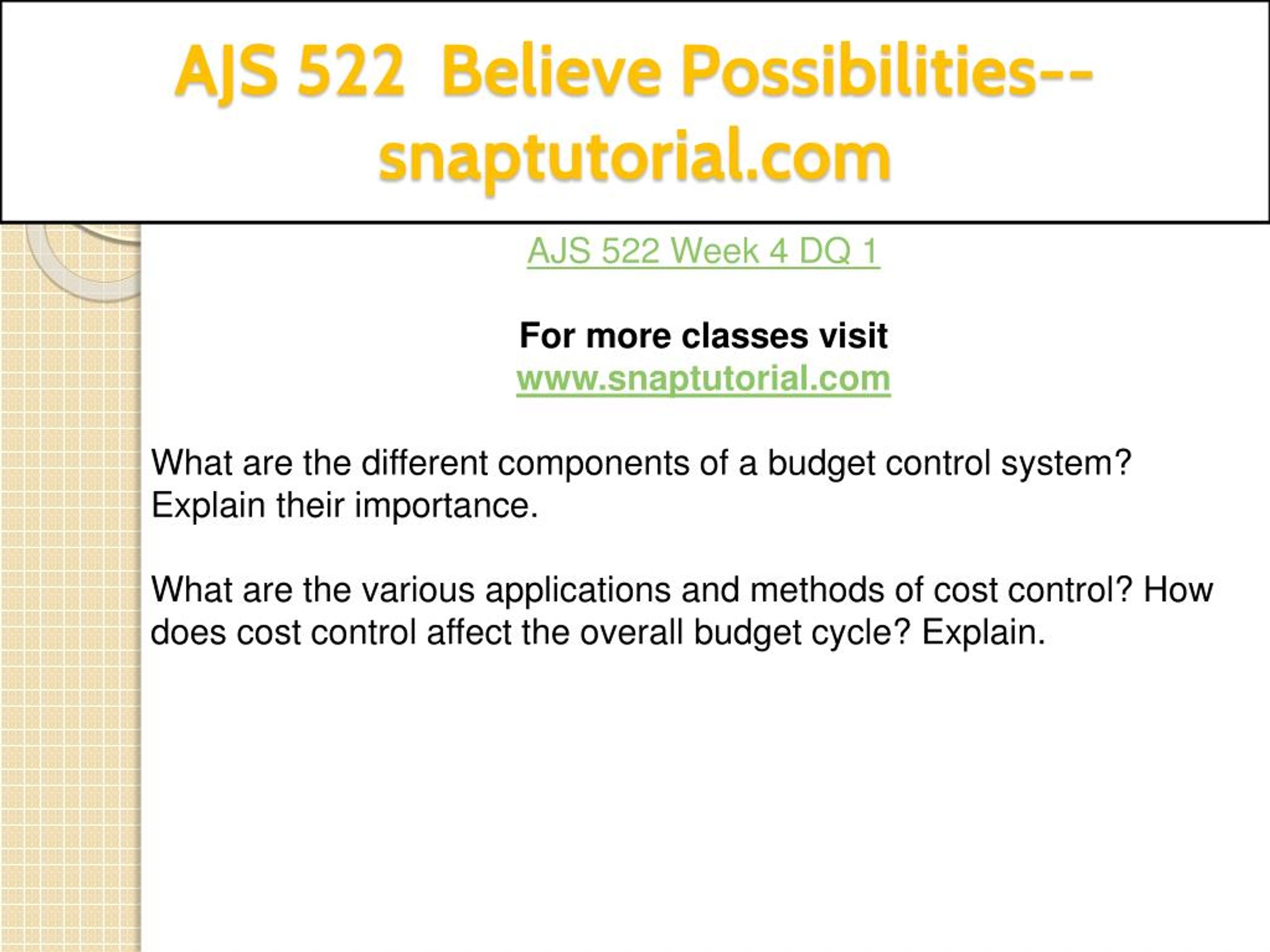 AJS 522 Believe Possibilities--snaptutorial.com

AJS 522 Week 4 DQ 1

For more classes visit
www.snaptutorial.com

What are the different components of a budget control system? Explain their importance.

What are the various applications and methods of cost control? How does cost control affect the overall budget cycle? Explain.